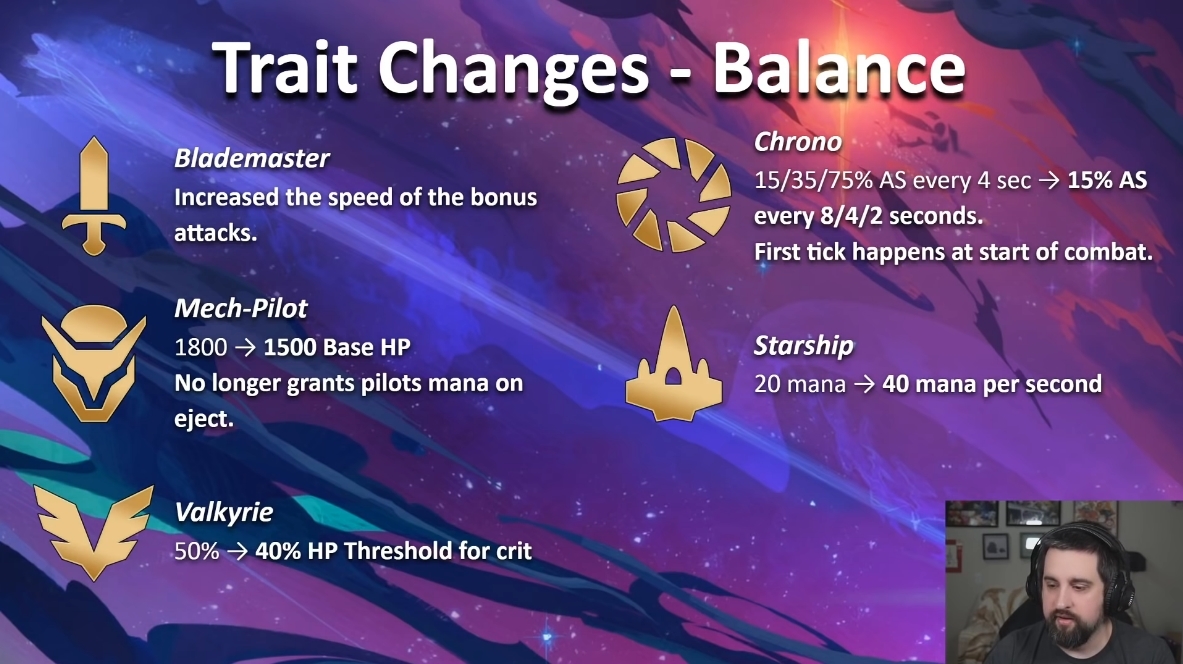 Trait Changes - Balance

Blademaster
Increased the speed of the bonus attacks.

Mech-Pilot
1800 → 1500 Base HP
No longer grants pilots mana on eject.

Valkyrie
50% → 40% HP Threshold for crit

Chrono
15/35/75% AS every 4 sec → 15% AS every 8/4/2 seconds.
First tick happens at start of combat.

Starship
20 mana → 40 mana per second